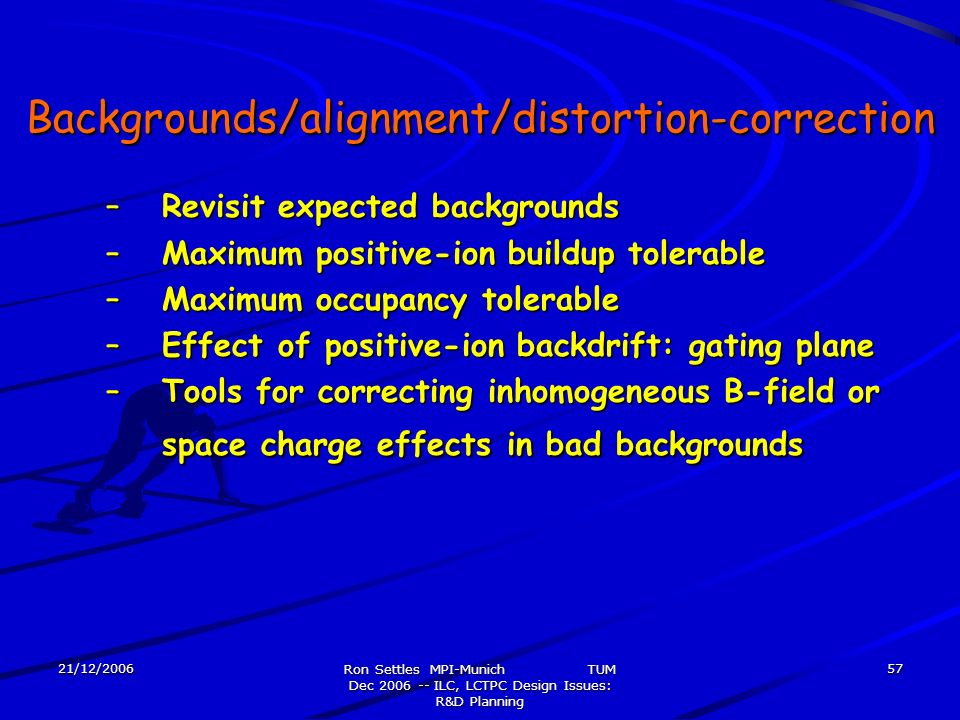 Backgrounds/alignment/distortion-correction

– Revisit expected backgrounds
– Maximum positive-ion buildup tolerable
– Maximum occupancy tolerable
– Effect of positive-ion backdrift: gating plane
– Tools for correcting inhomogeneous B-field or space charge effects in bad backgrounds

21/12/2006

Ron Settles MPI-Munich TUM Dec 2006 -- ILC, LCTPC Design Issues: R&D Planning

57